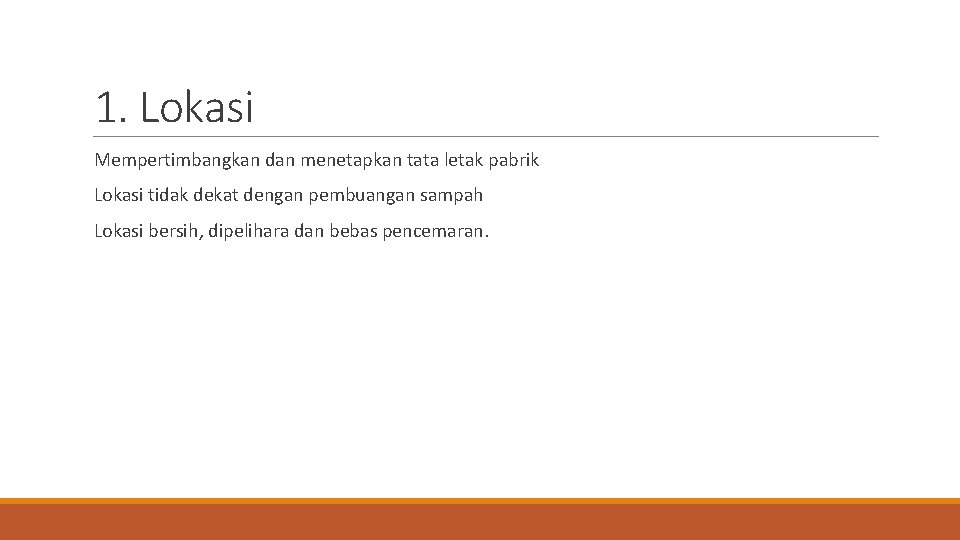 1. Lokasi

Mempertimbangkan dan menetapkan tata letak pabrik

Lokasi tidak dekat dengan pembuangan sampah

Lokasi bersih, dipelihara dan bebas pencemaran.